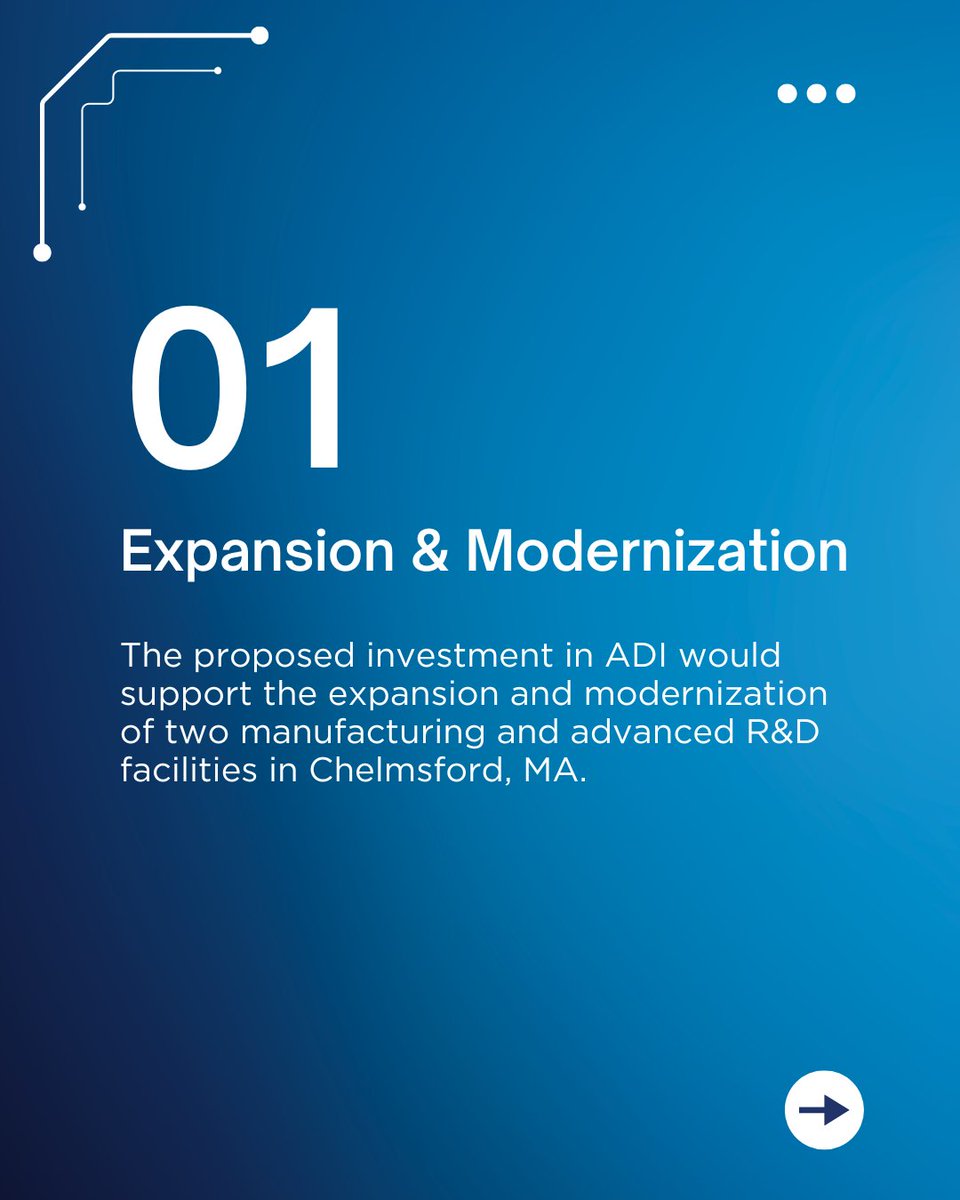 01

Expansion & Modernization

The proposed investment in ADI would support the expansion and modernization of two manufacturing and advanced R&D facilities in Chelmsford, MA.